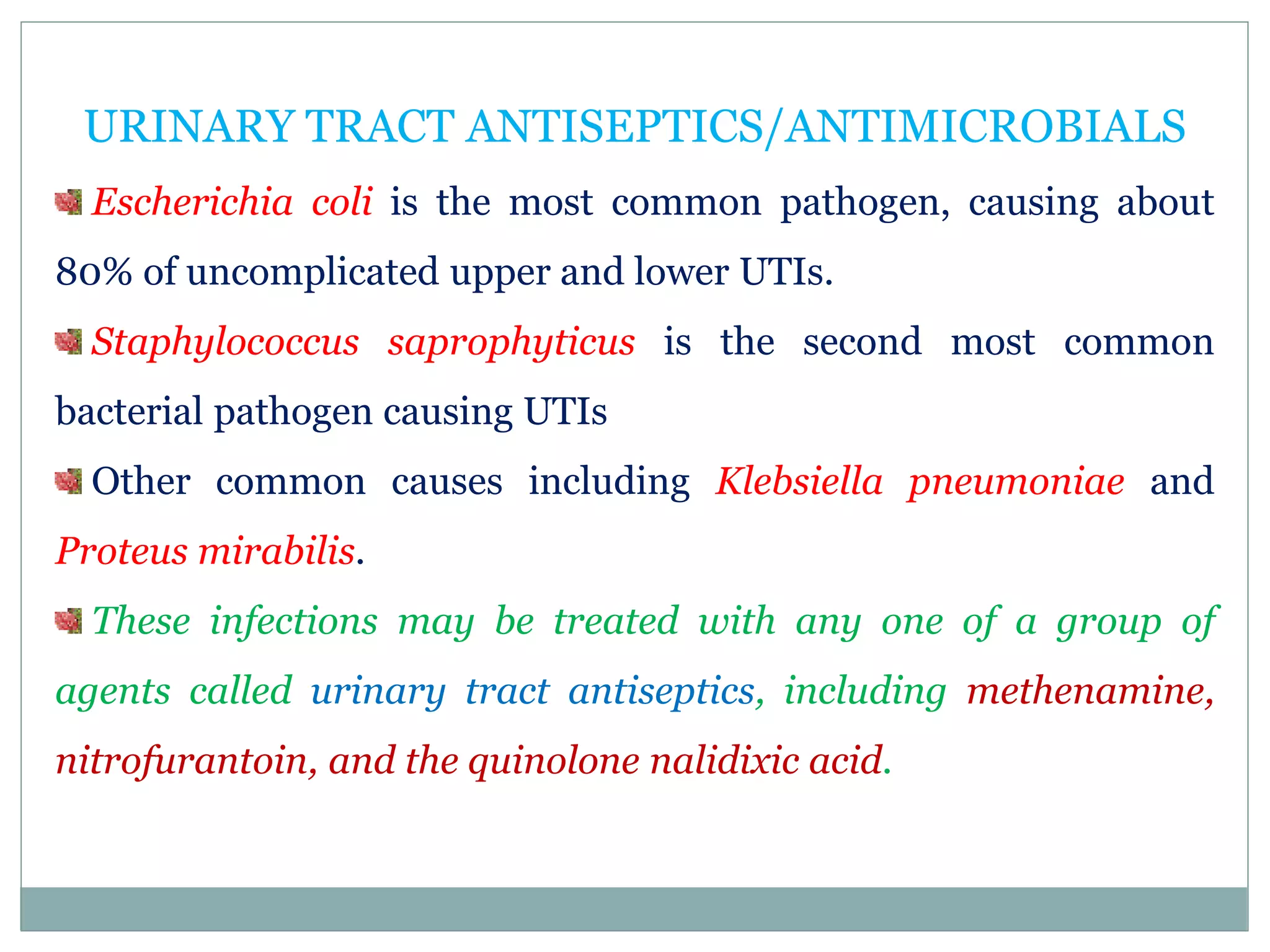 URINARY TRACT ANTISEPTICS/ANTIMICROBIALS

Escherichia coli is the most common pathogen, causing about 80% of uncomplicated upper and lower UTIs.

Staphylococcus saprophyticus is the second most common bacterial pathogen causing UTIs

Other common causes including Klebsiella pneumoniae and Proteus mirabilis.

These infections may be treated with any one of a group of agents called urinary tract antiseptics, including methenamine, nitrofurantoin, and the quinolone nalidixic acid.